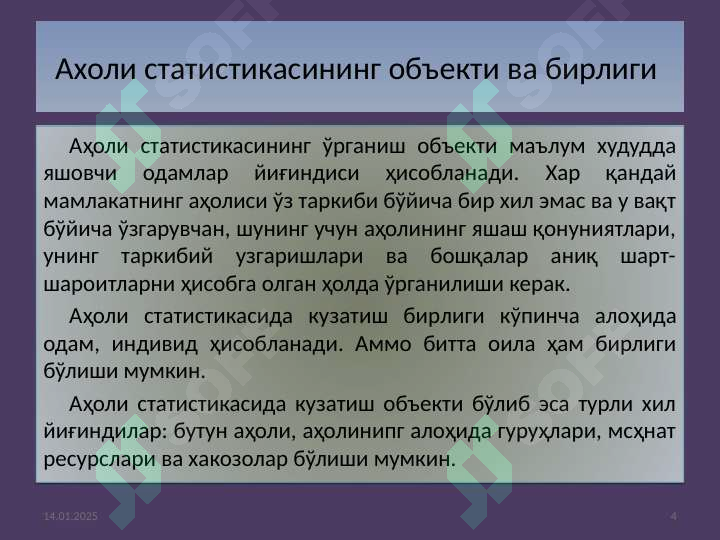 Ахоли статистикасининг объекти ва бирлиги

Аҳоли статистикасининг ўрганиш объекти маълум худудда яшовчи одамлар йиғиндиси ҳисобланади. Хар қандай мамлакатнинг аҳолиси ўз таркиби бўйича бир хил эмас ва у вақт бўйича ўзгарувчан, шунинг учун аҳолининг яшаш қонуниятлари, унинг таркибий узгаришлари ва бошқалар аниқ шарт-шароитларни ҳисобга олган ҳолда ўрганилиши керак.

Аҳоли статистикасида кузатиш бирлиги кўпинча алоҳида одам, индивид ҳисобланади. Аммо битта оила ҳам бирлиги бўлиши мумкин.

Аҳоли статистикасида кузатиш объекти бўлиб эса турли хил йиғиндилар: бутун аҳоли, аҳолинипг алоҳида гуруҳлари, мсҳнат ресурслари ва хакозолар бўлиши мумкин.

14.01.2025

4